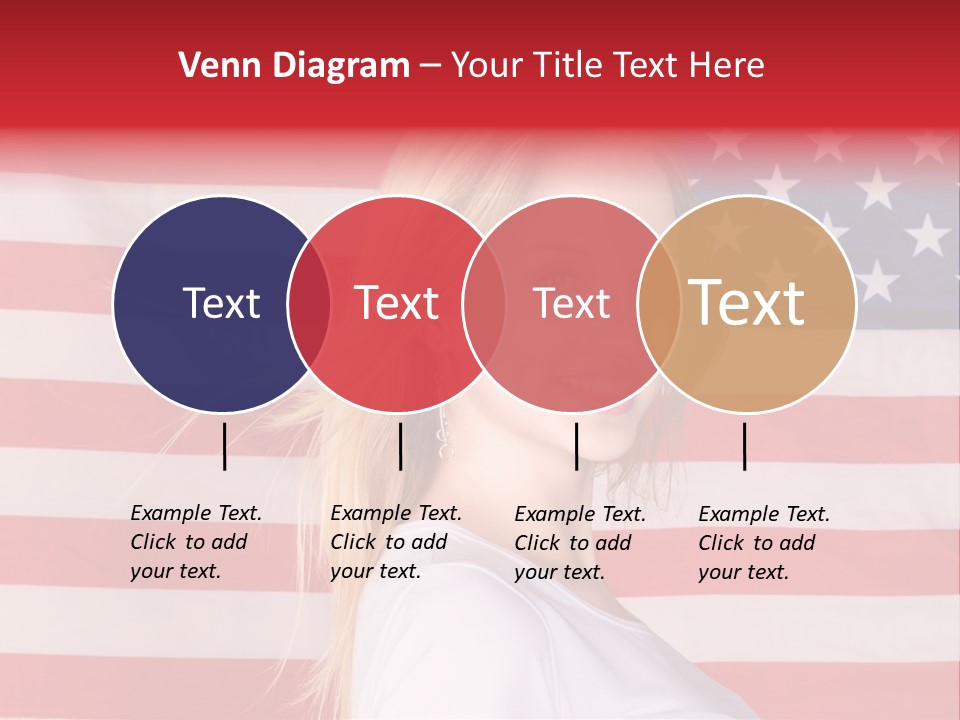 Venn Diagram – Your Title Text Here

Text

Text

Text

Text

Example Text. Click to add your text.

Example Text. Click to add your text.

Example Text. Click to add your text.

Example Text. Click to add your text.